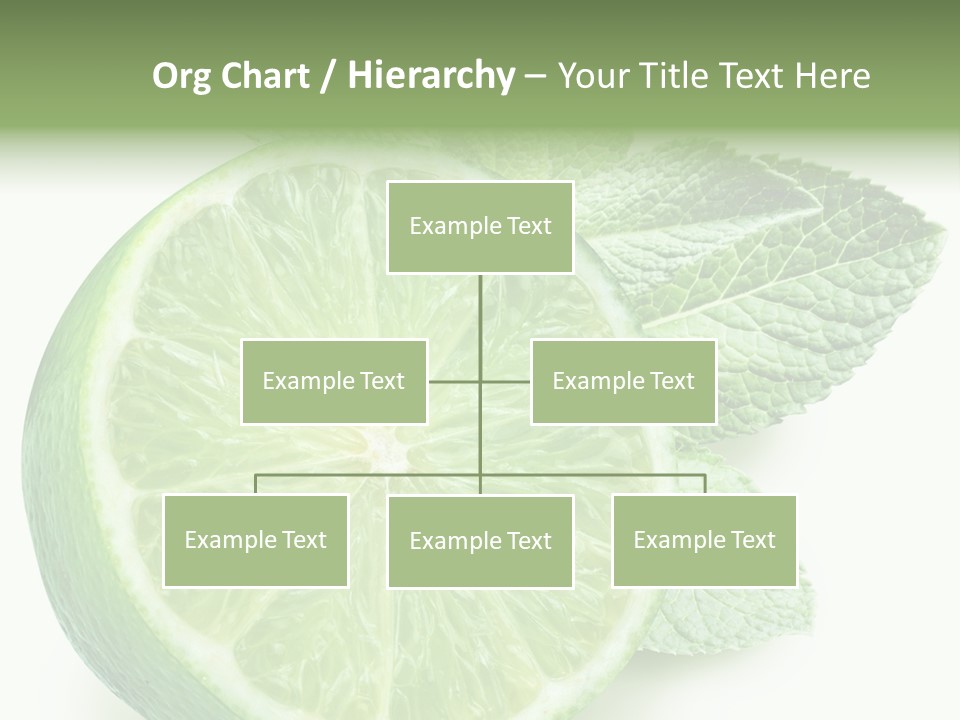 Org Chart / Hierarchy – Your Title Text Here

Example Text

Example Text

Example Text

Example Text

Example Text

Example Text